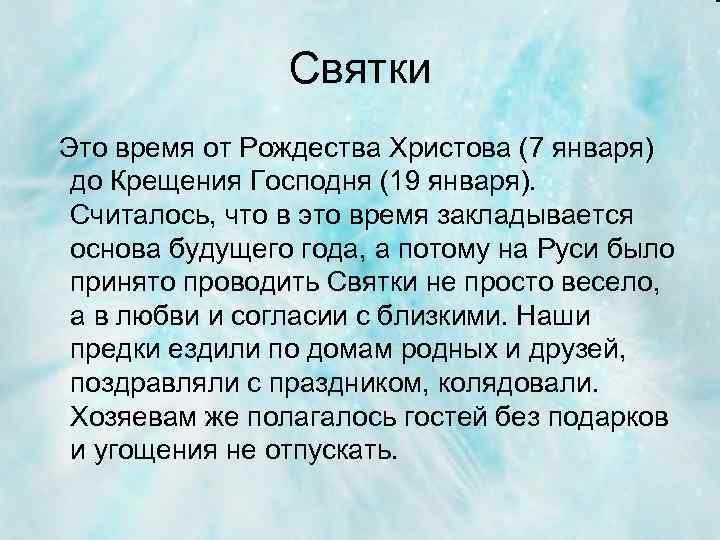 Святки

Это время от Рождества Христова (7 января) до Крещения Господня (19 января). Считалось, что в это время закладывается основа будущего года, а потому на Руси было принято проводить Святки не просто весело, а в любви и согласии с близкими. Наши предки ездили по домам родных и друзей, поздравляли с праздником, колядовали. Хозяевам же полагалось гостей без подарков и угощения не отпускать.